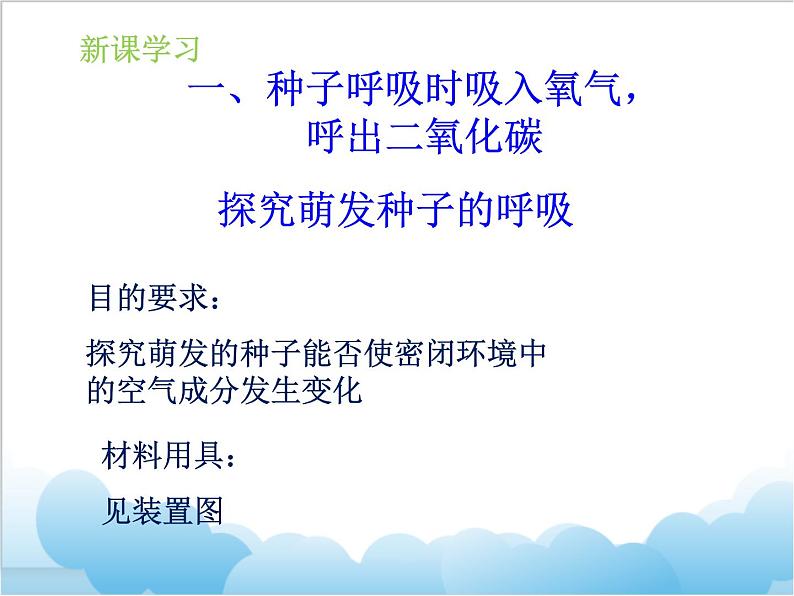 新课学习

一、种子呼吸时吸入氧气，呼出二氧化碳

探究萌发种子的呼吸

目的要求：

探究萌发的种子能否使密闭环境中的空气成分发生变化

材料用具：

见装置图